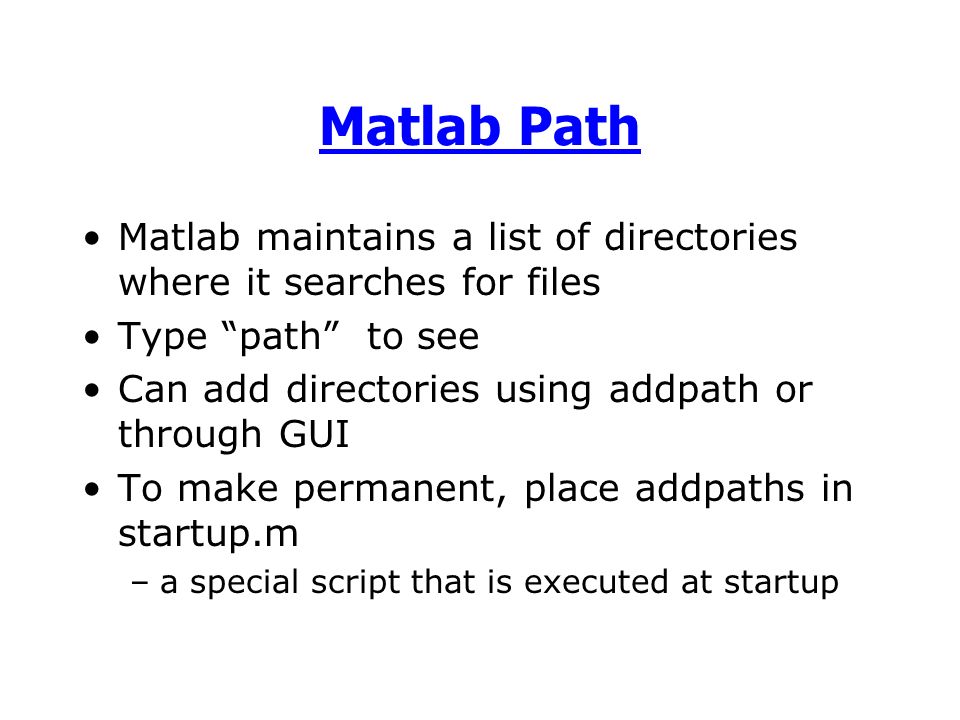 Matlab Path

• Matlab maintains a list of directories where it searches for files
• Type “path” to see
• Can add directories using addpath or through GUI
• To make permanent, place addpaths in startup.m
– a special script that is executed at startup